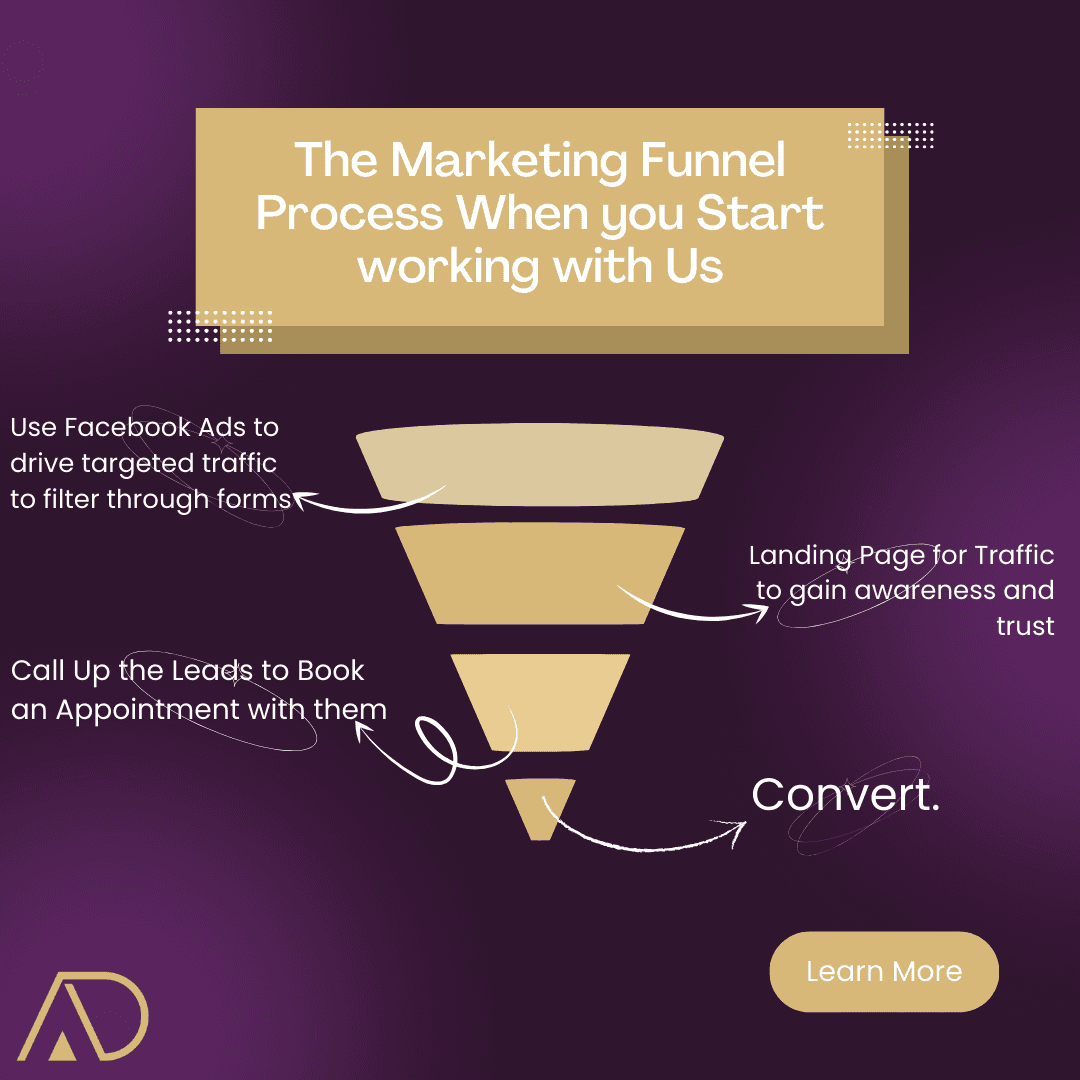 The Marketing Funnel Process When you Start working with Us

Use Facebook Ads to drive targeted traffic to filter through forms

Landing Page for Traffic to gain awareness and trust

Call Up the Leads to Book an Appointment with them

Convert.

Learn More

AD